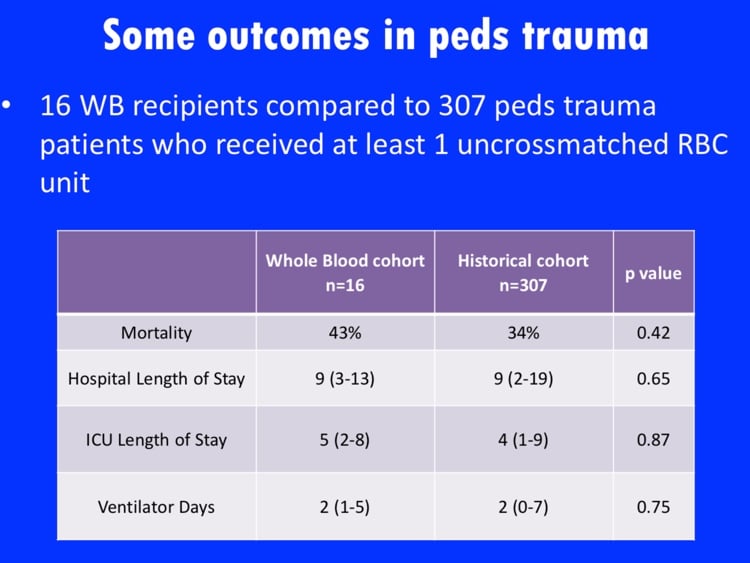 Some outcomes in peds trauma

• 16 WB recipients compared to 307 peds trauma patients who received at least 1 uncrossmatched RBC unit

| | Whole Blood cohort n=16 | Historical cohort n=307 | p value |
|---|---|---|---|
| Mortality | 43% | 34% | 0.42 |
| Hospital Length of Stay | 9 (3-13) | 9 (2-19) | 0.65 |
| ICU Length of Stay | 5 (2-8) | 4 (1-9) | 0.87 |
| Ventilator Days | 2 (1-5) | 2 (0-7) | 0.75 |